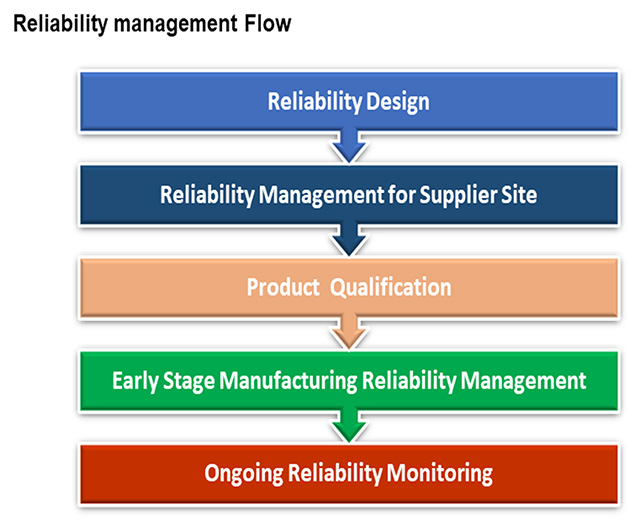 Reliability management Flow

Reliability Design

Reliability Management for Supplier Site

Product Qualification

Early Stage Manufacturing Reliability Management

Ongoing Reliability Monitoring